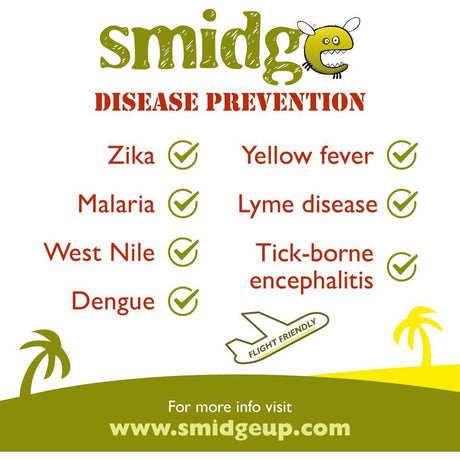 smidge

DISEASE PREVENTION

Zika

Malaria

West Nile

Dengue

Yellow fever

Lyme disease

Tick-borne encephalitis

FLIGHT FRIENDLY

For more info visit
www.smidgeup.com